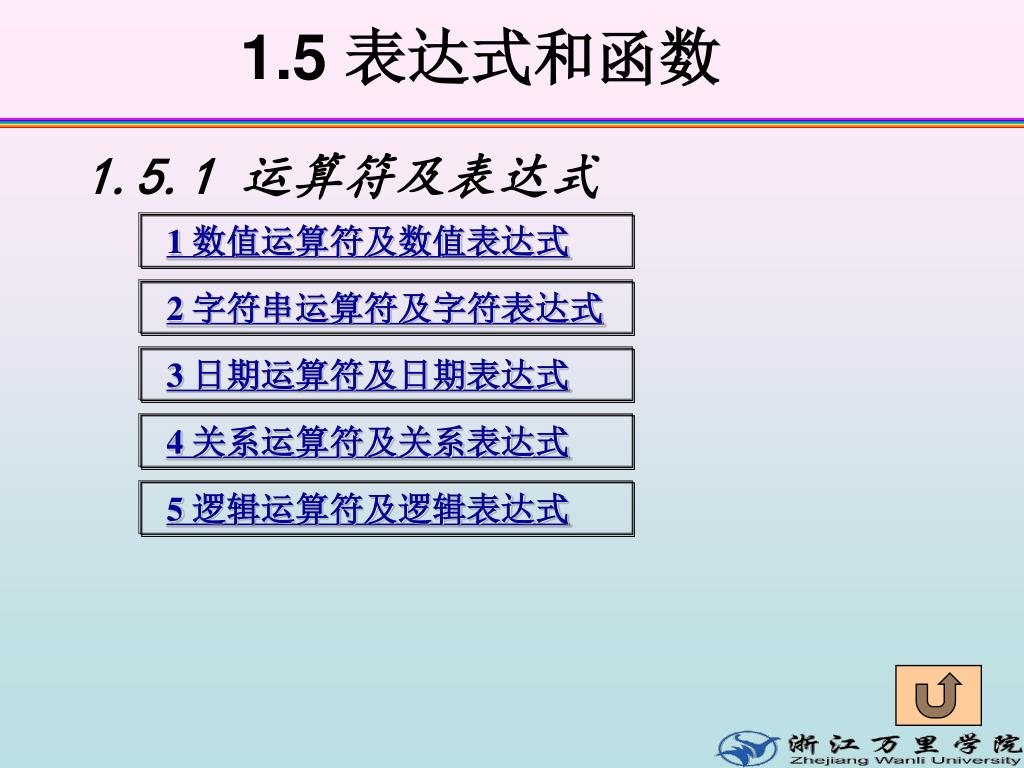 1.5 表达式和函数

1.5.1 运算符及表达式

1 数值运算符及数值表达式

2 字符串运算符及字符表达式

3 日期运算符及日期表达式

4 关系运算符及关系表达式

5 逻辑运算符及逻辑表达式

浙江万里学院
Zhejiang Wanli University